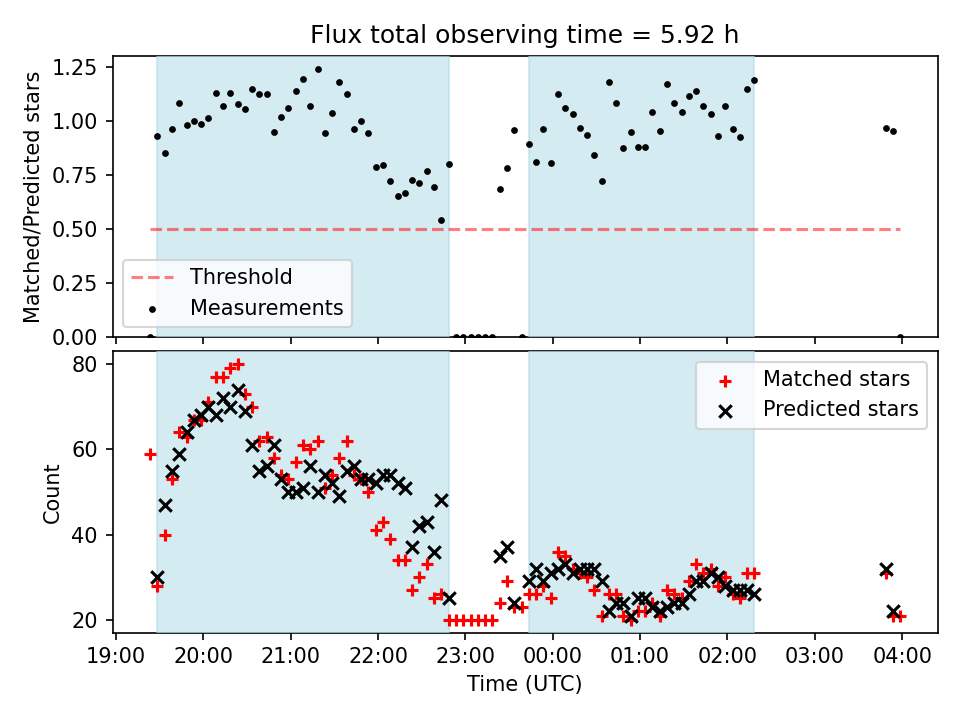 Flux total observing time = 5.92 h

Matched/Predicted stars

1.25
1.00
0.75
0.50
0.25
0.00

Threshold
Measurements

Count

80
60
40
20

Matched stars
Predicted stars

19:00 20:00 21:00 22:00 23:00 00:00 01:00 02:00 03:00 04:00

Time (UTC)